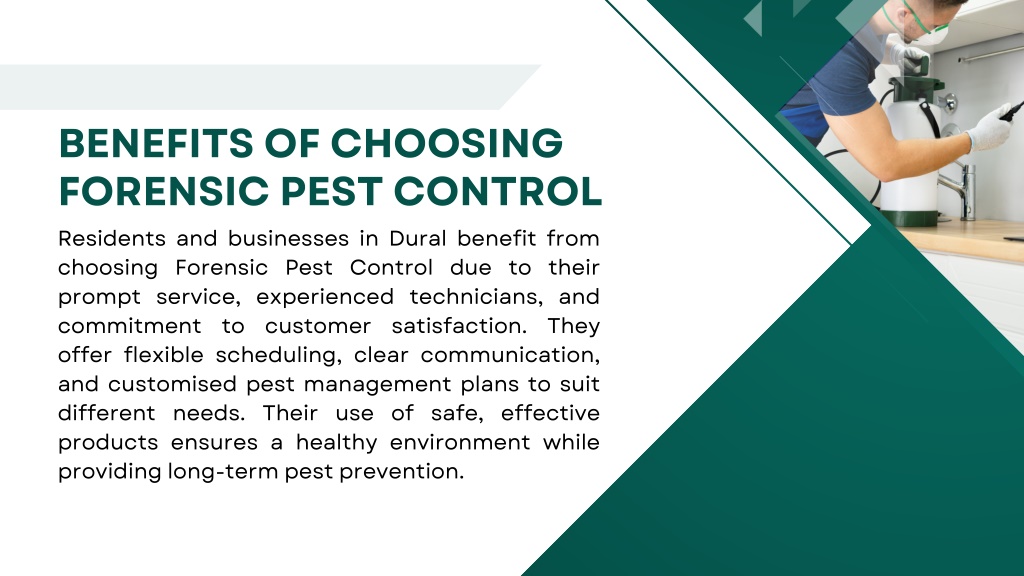 BENEFITS OF CHOOSING FORENSIC PEST CONTROL

Residents and businesses in Dural benefit from choosing Forensic Pest Control due to their prompt service, experienced technicians, and commitment to customer satisfaction. They offer flexible scheduling, clear communication, and customised pest management plans to suit different needs. Their use of safe, effective products ensures a healthy environment while providing long-term pest prevention.